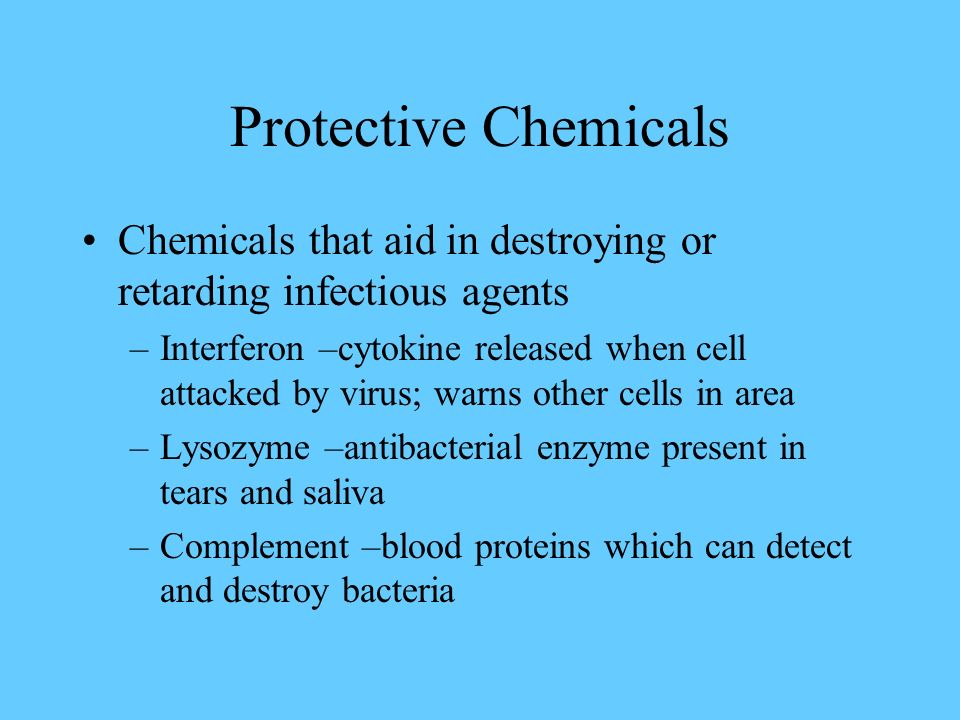 Protective Chemicals

• Chemicals that aid in destroying or retarding infectious agents

– Interferon –cytokine released when cell attacked by virus; warns other cells in area

– Lysozyme –antibacterial enzyme present in tears and saliva

– Complement –blood proteins which can detect and destroy bacteria